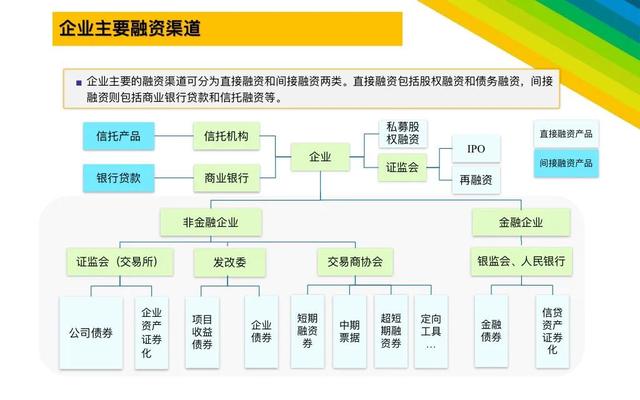 企业主要融资渠道

企业主要的融资渠道可分为直接融资和间接融资两类。直接融资包括股权融资和债务融资，间接融资则包括商业银行贷款和信托融资等。

信托产品
信托机构
银行贷款
商业银行
企业
私募股权融资
证监会
IPO
再融资
直接融资产品
间接融资产品

非金融企业
金融企业
证监会（交易所）
发改委
交易商协会
银监会、人民银行

公司债券
企业资产证券化
项目收益债券
企业债券
短期融资券
中期票据
超短期融资券
定向工具…
金融债券
信贷资产证券化